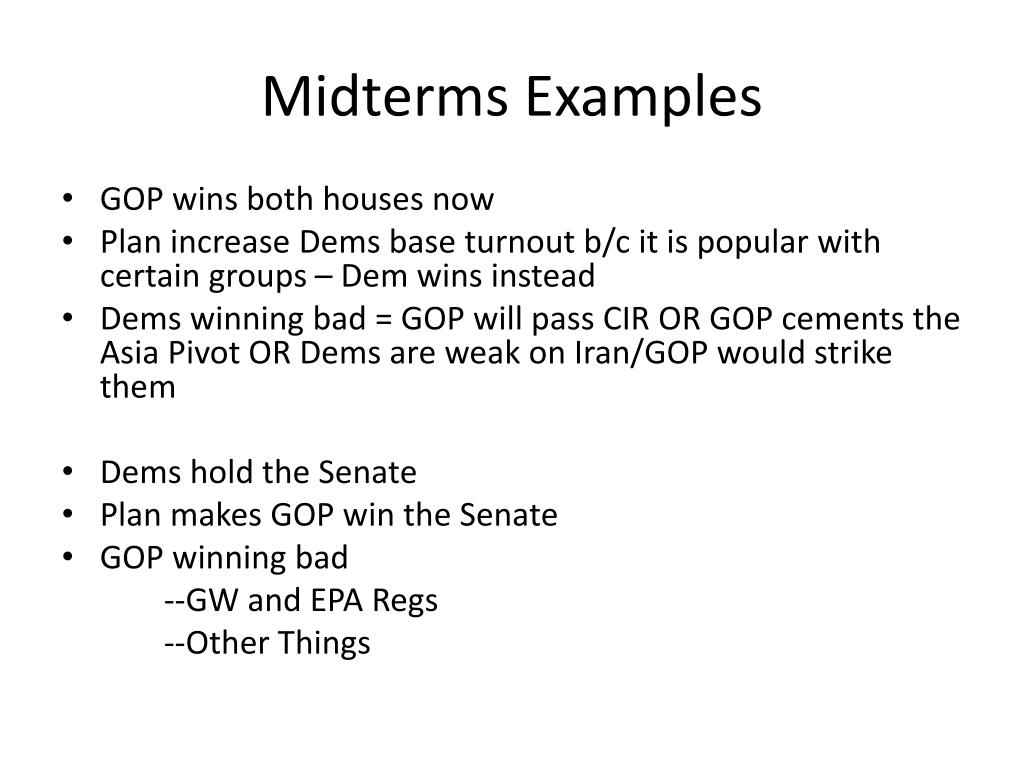 Midterms Examples

• GOP wins both houses now
• Plan increase Dems base turnout b/c it is popular with certain groups – Dem wins instead
• Dems winning bad = GOP will pass CIR OR GOP cements the Asia Pivot OR Dems are weak on Iran/GOP would strike them

• Dems hold the Senate
• Plan makes GOP win the Senate
• GOP winning bad
--GW and EPA Regs
--Other Things